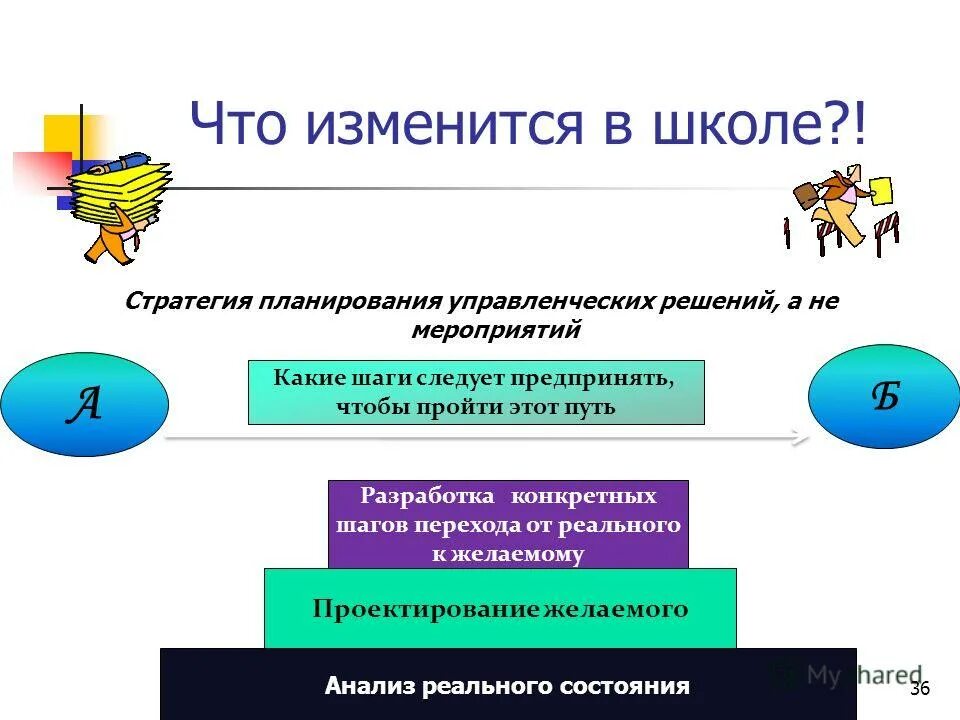 Что изменится в школе?!

Стратегия планирования управленческих решений, а не мероприятий

А

Какие шаги следует предпринять, чтобы пройти этот путь

Б

Разработка конкретных шагов перехода от реального к желаемому

Проектирование желаемого

Анализ реального состояния

MyShared

36